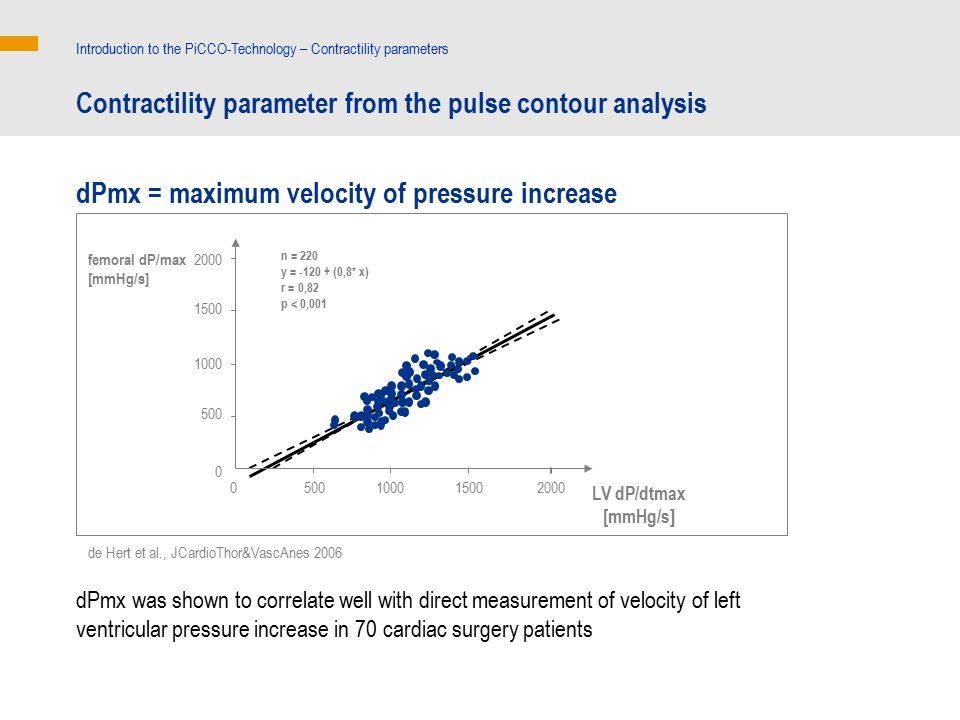 Introduction to the PiCCO-Technology – Contractility parameters

Contractility parameter from the pulse contour analysis

dPmx = maximum velocity of pressure increase

femoral dP/max [mmHg/s]

2000
1500
1000
500
0

n = 220
y = -120 + (0,8* x)
r = 0,82
p < 0,001

0 500 1000 1500 2000

LV dP/dtmax [mmHg/s]

de Hert et al., JCardioThor&VascAnes 2006

dPmx was shown to correlate well with direct measurement of velocity of left ventricular pressure increase in 70 cardiac surgery patients